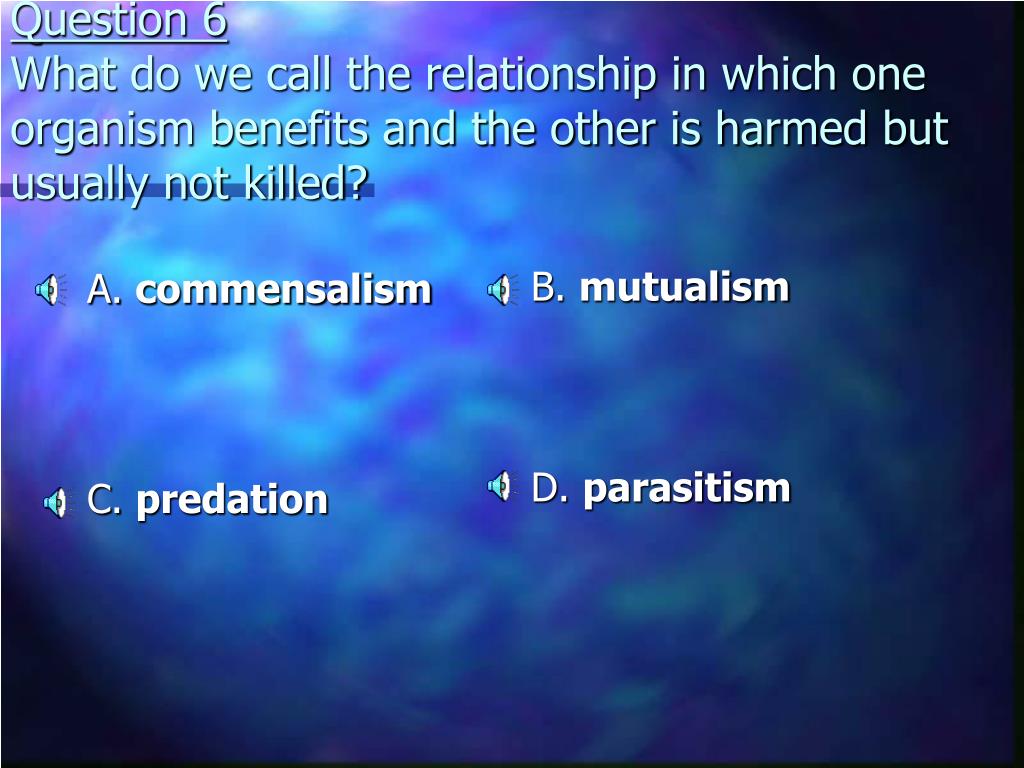 Question 6
What do we call the relationship in which one organism benefits and the other is harmed but usually not killed?

A. commensalism

B. mutualism

C. predation

D. parasitism